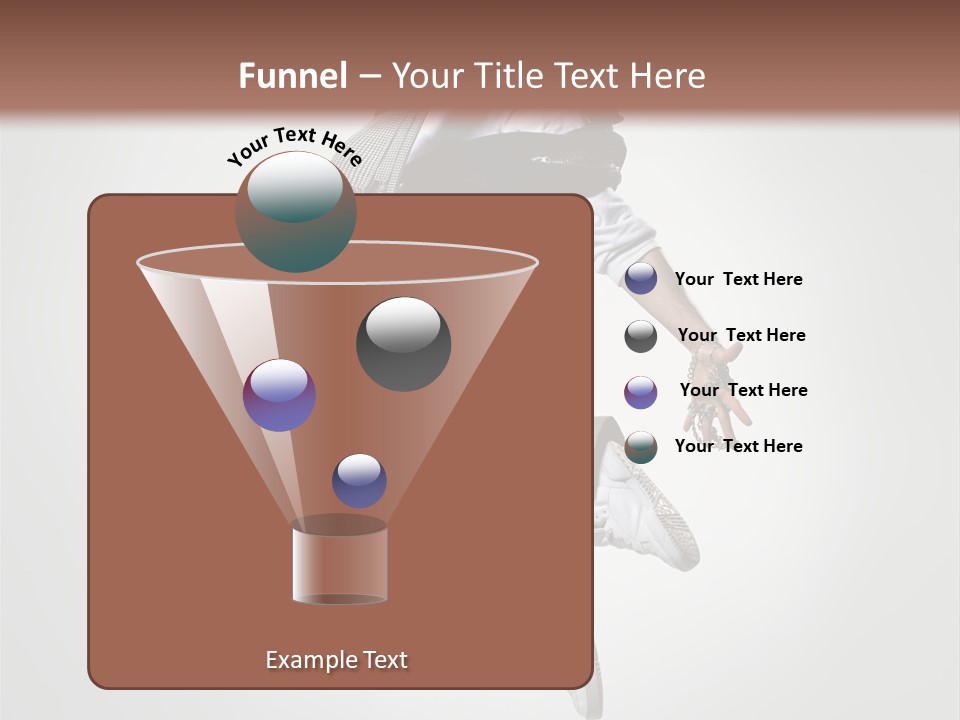 Funnel – Your Title Text Here

Your Text Here

Your Text Here

Your Text Here

Your Text Here

Your Text Here

Example Text